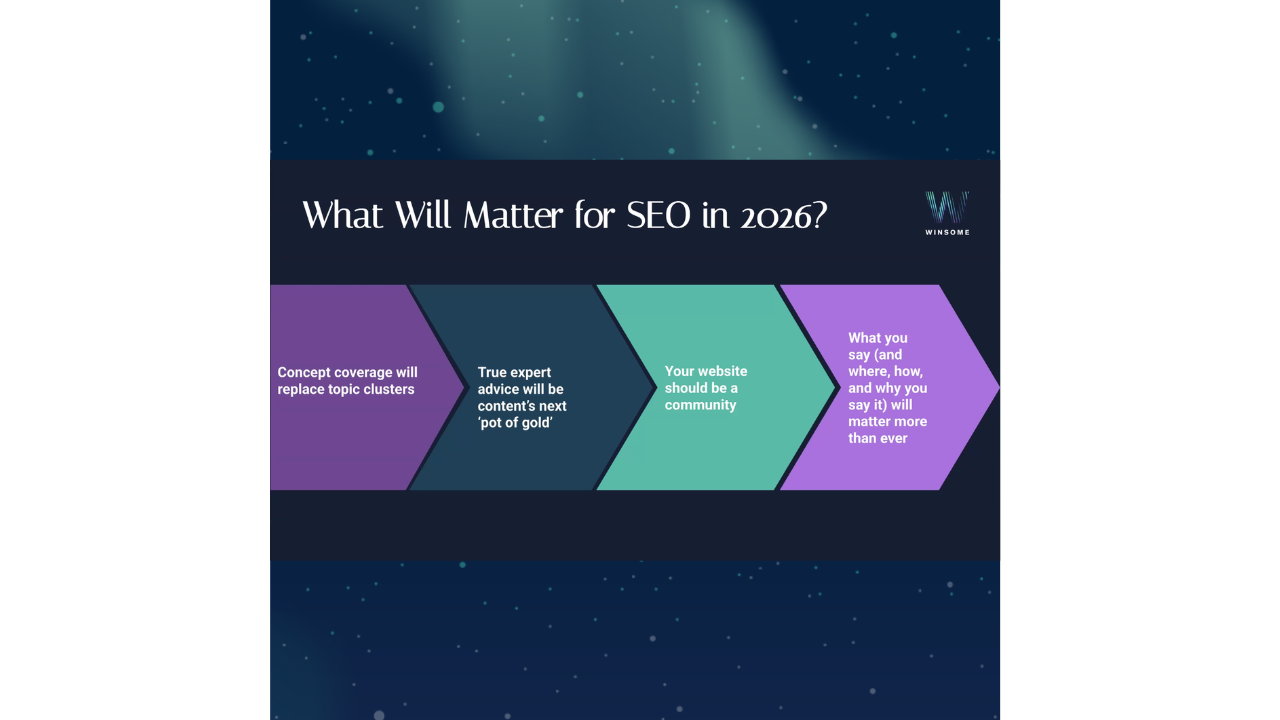 What Will Matter for SEO in 2026?

W
WINSOME

Concept coverage will replace topic clusters

True expert advice will be content's next 'pot of gold'

Your website should be a community

What you say (and where, how, and why you say it) will matter more than ever